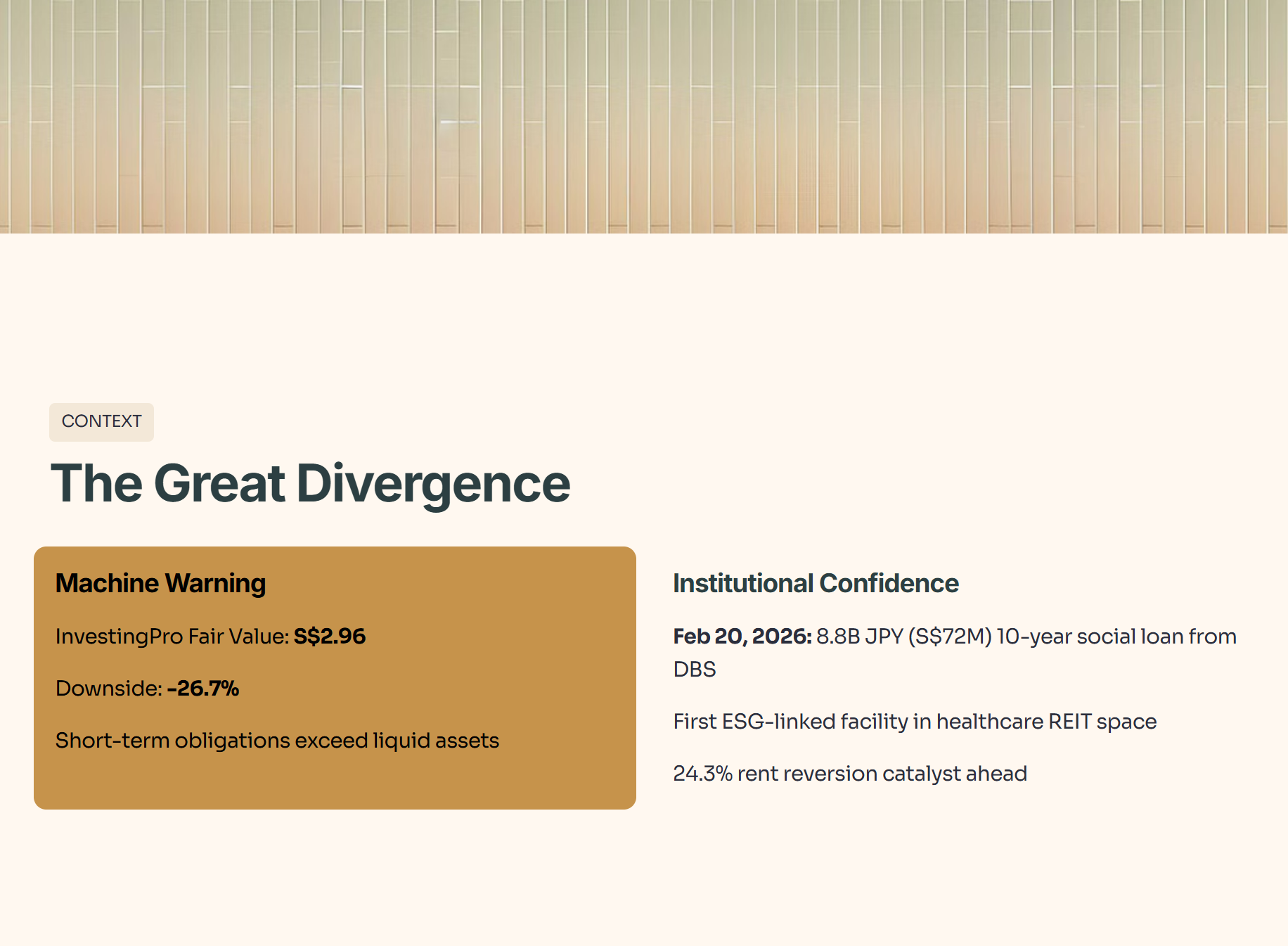 CONTEXT

The Great Divergence

Machine Warning

InvestingPro Fair Value: S$2.96

Downside: -26.7%

Short-term obligations exceed liquid assets

Institutional Confidence

Feb 20, 2026: 8.8B JPY (S$72M) 10-year social loan from DBS

First ESG-linked facility in healthcare REIT space

24.3% rent reversion catalyst ahead